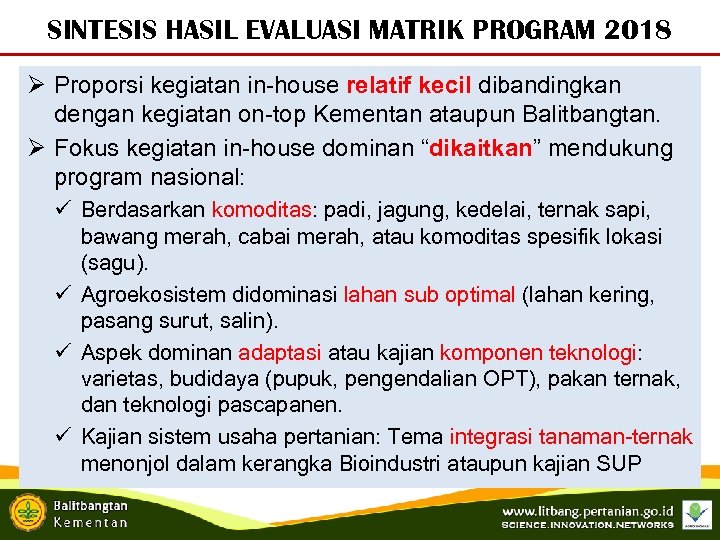 SINTESIS HASIL EVALUASI MATRIK PROGRAM 2018

➢ Proporsi kegiatan in-house relatif kecil dibandingkan dengan kegiatan on-top Kementan ataupun Balitbangtan.

➢ Fokus kegiatan in-house dominan “dikaitkan” mendukung program nasional:

✓ Berdasarkan komoditas: padi, jagung, kedelai, ternak sapi, bawang merah, cabai merah, atau komoditas spesifik lokasi (sagu).

✓ Agroekosistem didominasi lahan sub optimal (lahan kering, pasang surut, salin).

✓ Aspek dominan adaptasi atau kajian komponen teknologi: varietas, budidaya (pupuk, pengendalian OPT), pakan ternak, dan teknologi pascapanen.

✓ Kajian sistem usaha pertanian: Tema integrasi tanaman-ternak menonjol dalam kerangka Bioindustri ataupun kajian SUP

Balitbangtan
Kementan

www.litbang.pertanian.go.id
SCIENCE.INNOVATION.NETWORKS